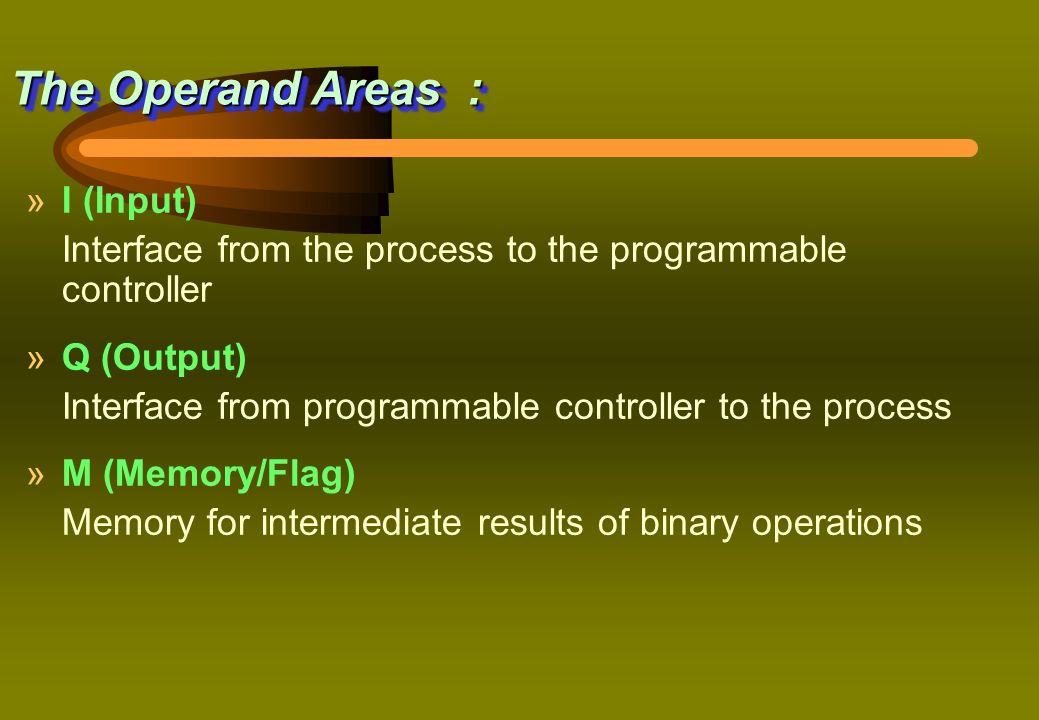 The Operand Areas :

» I (Input)
Interface from the process to the programmable controller

» Q (Output)
Interface from programmable controller to the process

» M (Memory/Flag)
Memory for intermediate results of binary operations